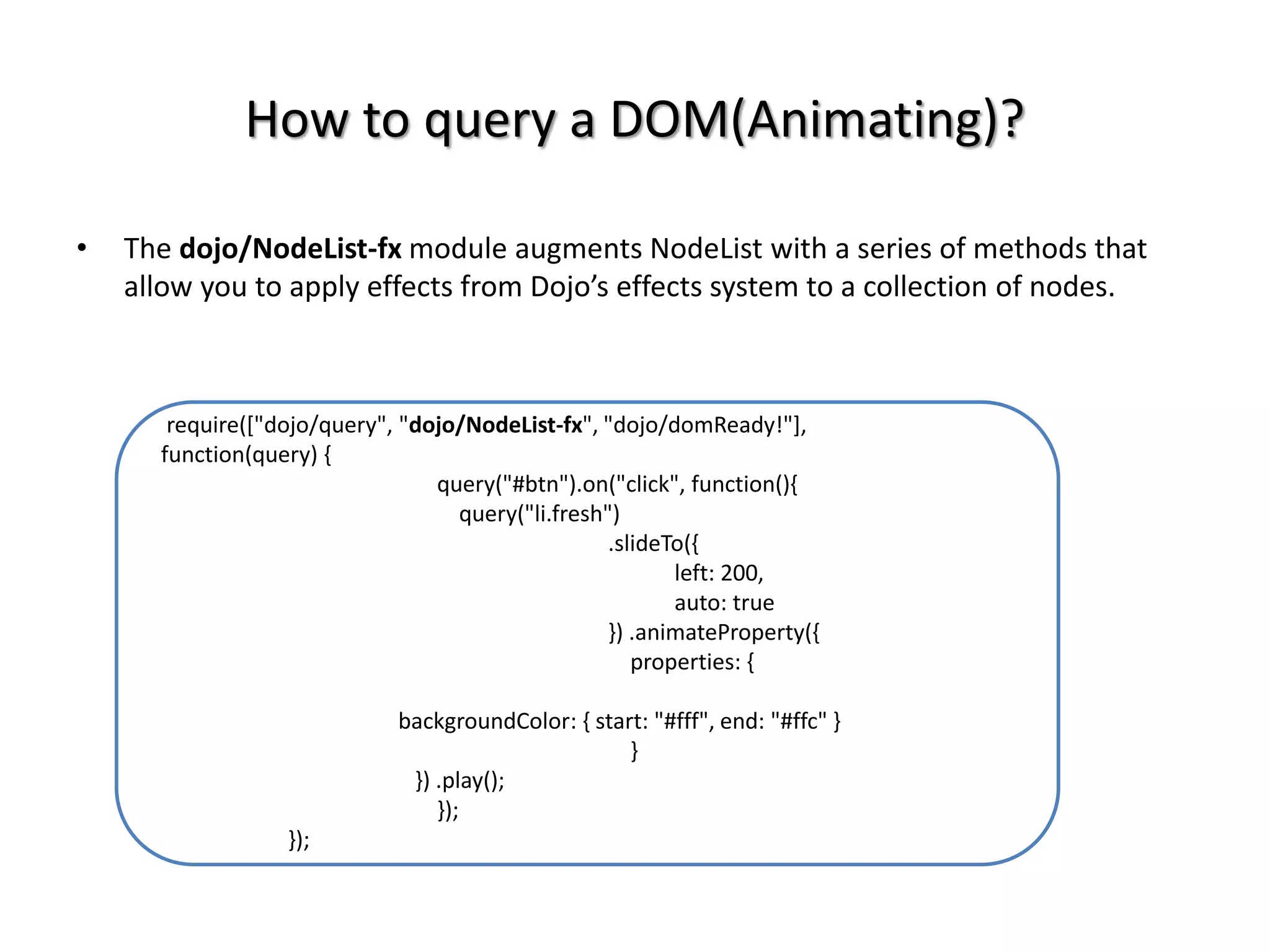 How to query a DOM(Animating)?

• The dojo/NodeList-fx module augments NodeList with a series of methods that allow you to apply effects from Dojo's effects system to a collection of nodes.

require(["dojo/query", "dojo/NodeList-fx", "dojo/domReady!"],
function(query) {
query("#btn").on("click", function(){
query("li.fresh")
.slideTo({
left: 200,
auto: true
}) .animateProperty({
properties: {

backgroundColor: { start: "#fff", end: "#ffc" }
}
}) .play();
});
});